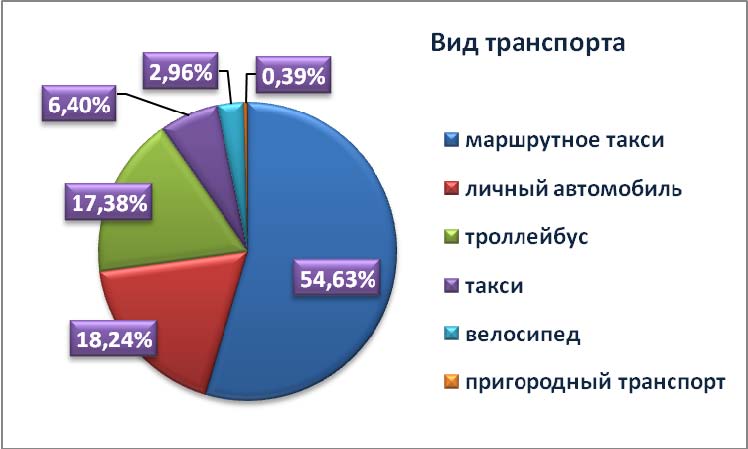 Вид транспорта

2,96%
0,39%
6,40%
17,38%
54,63%
18,24%

маршрутное такси
личный автомобиль
троллейбус
такси
велосипед
пригородный транспорт